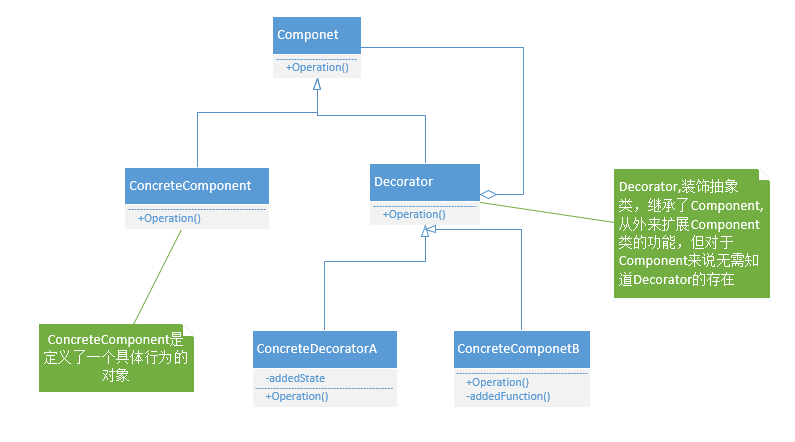 Componet

+Operation()

ConcreteComponent

+Operation()

Decorator

+Operation()

Decorator,装饰抽象类，继承了Component,从外来扩展Component类的功能，但对于Component来说无需知道Decorator的存在

ConcreteComponent是定义了一个具体行为的对象

ConcreteDecoratorA

-addedState

+Operation()

ConcreteComponetB

+Operation()
-addedFunction()